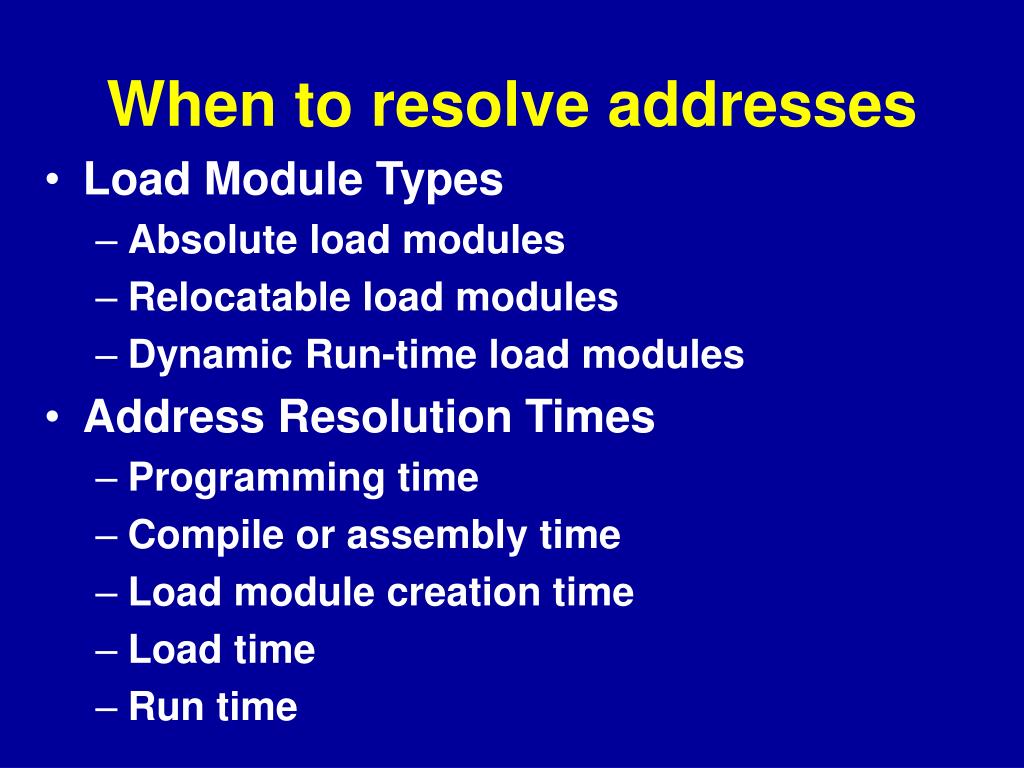 When to resolve addresses

• Load Module Types
– Absolute load modules
– Relocatable load modules
– Dynamic Run-time load modules
• Address Resolution Times
– Programming time
– Compile or assembly time
– Load module creation time
– Load time
– Run time